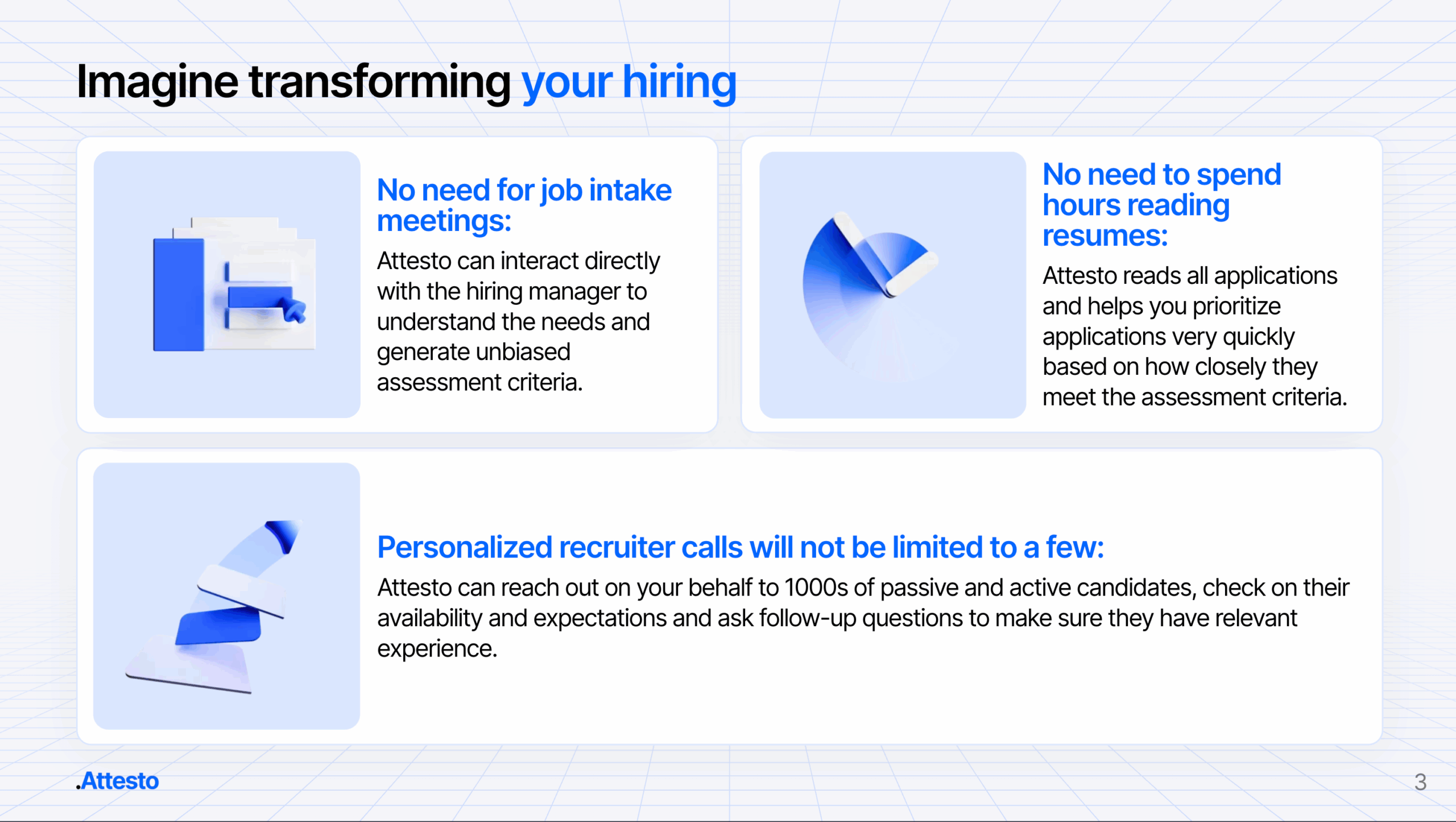 Imagine transforming your hiring

No need for job intake meetings:

Attesto can interact directly with the hiring manager to understand the needs and generate unbiased assessment criteria.

No need to spend hours reading resumes:

Attesto reads all applications and helps you prioritize applications very quickly based on how closely they meet the assessment criteria.

Personalized recruiter calls will not be limited to a few:

Attesto can reach out on your behalf to 1000s of passive and active candidates, check on their availability and expectations and ask follow-up questions to make sure they have relevant experience.

.Attesto

3